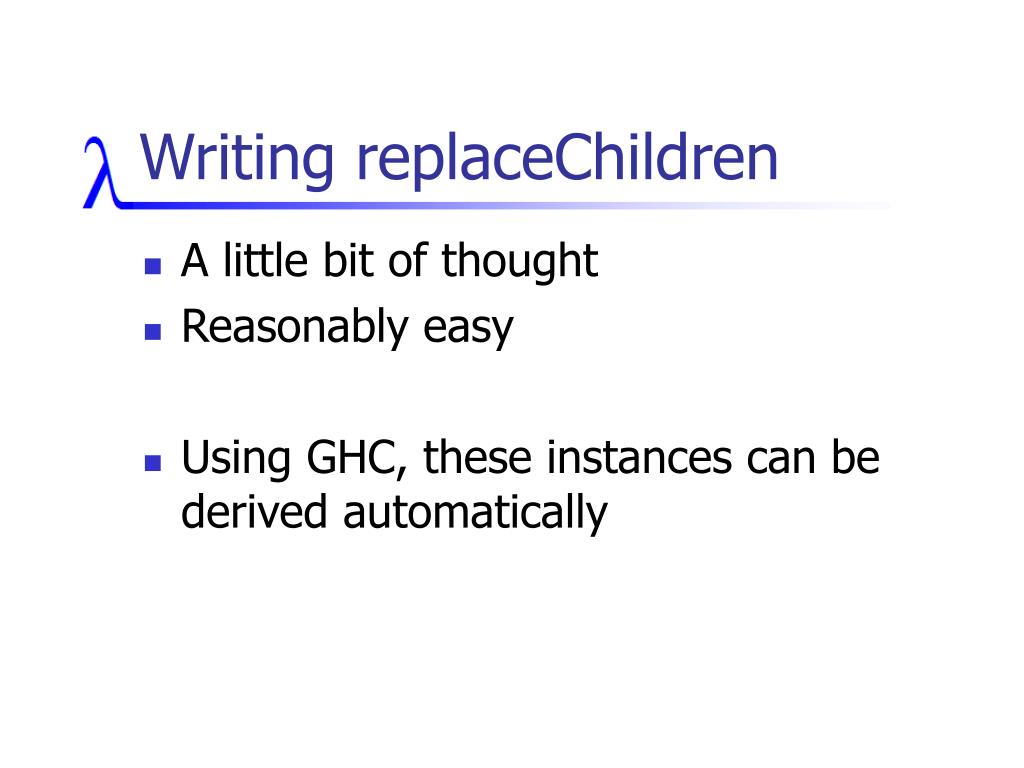 λ Writing replaceChildren

- A little bit of thought
- Reasonably easy

- Using GHC, these instances can be derived automatically